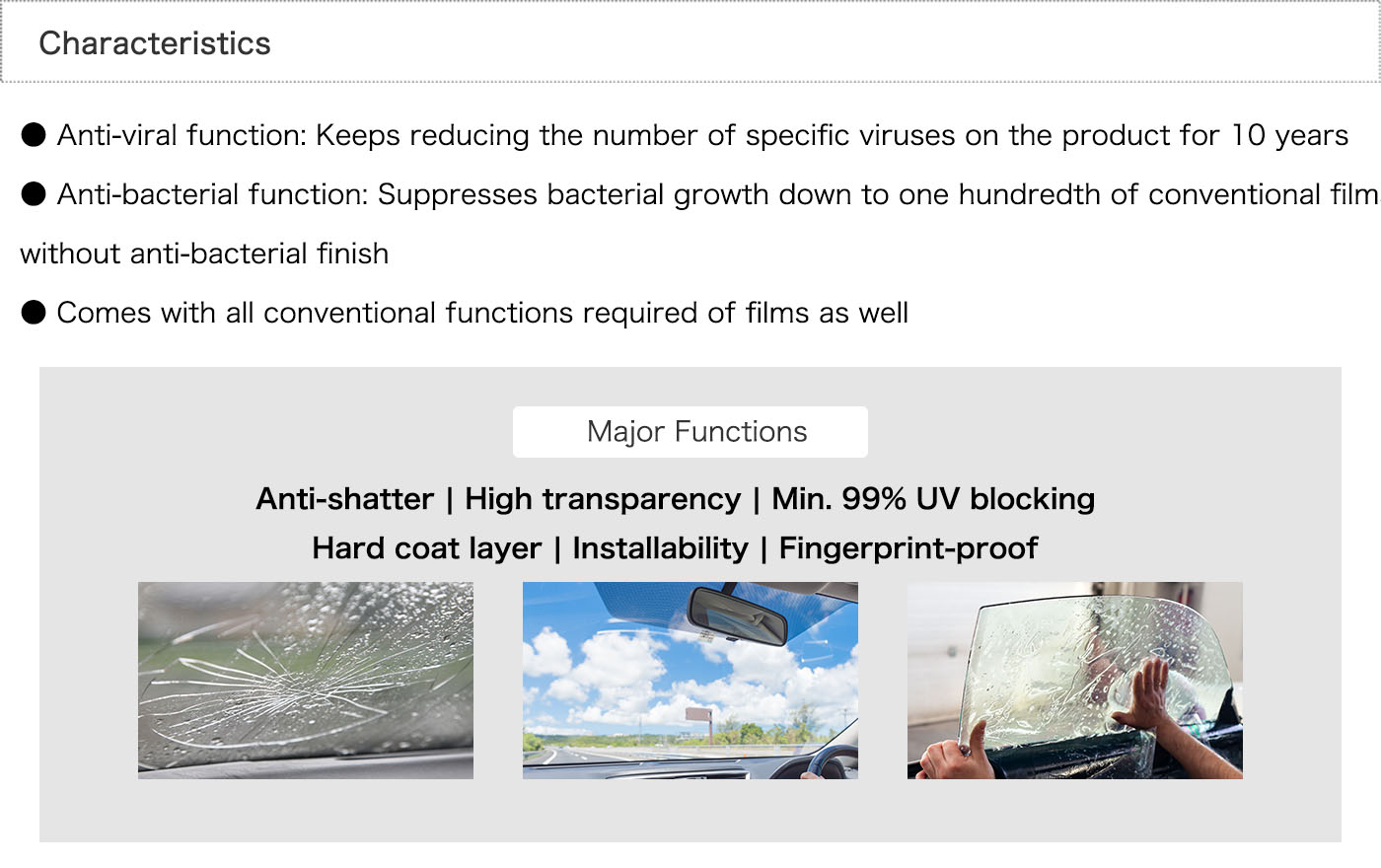 Characteristics

● Anti-viral function: Keeps reducing the number of specific viruses on the product for 10 years

● Anti-bacterial function: Suppresses bacterial growth down to one hundredth of conventional film without anti-bacterial finish

● Comes with all conventional functions required of films as well

Major Functions

Anti-shatter | High transparency | Min. 99% UV blocking
Hard coat layer | Installability | Fingerprint-proof